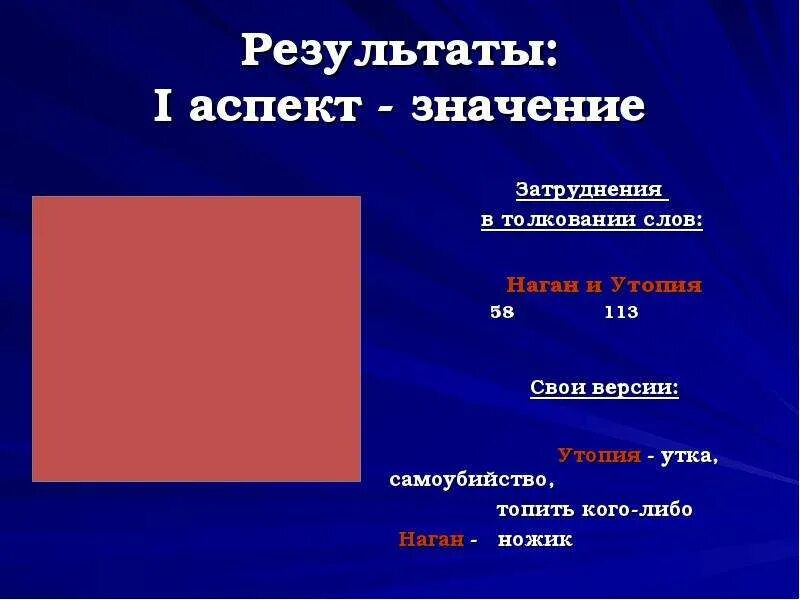 Результаты:
I аспект - значение

Затруднения
в толковании слов:

Наган и Утопия
58 113

Свои версии:

Утопия - утка, самоубийство,
топить кого-либо
Наган - ножик